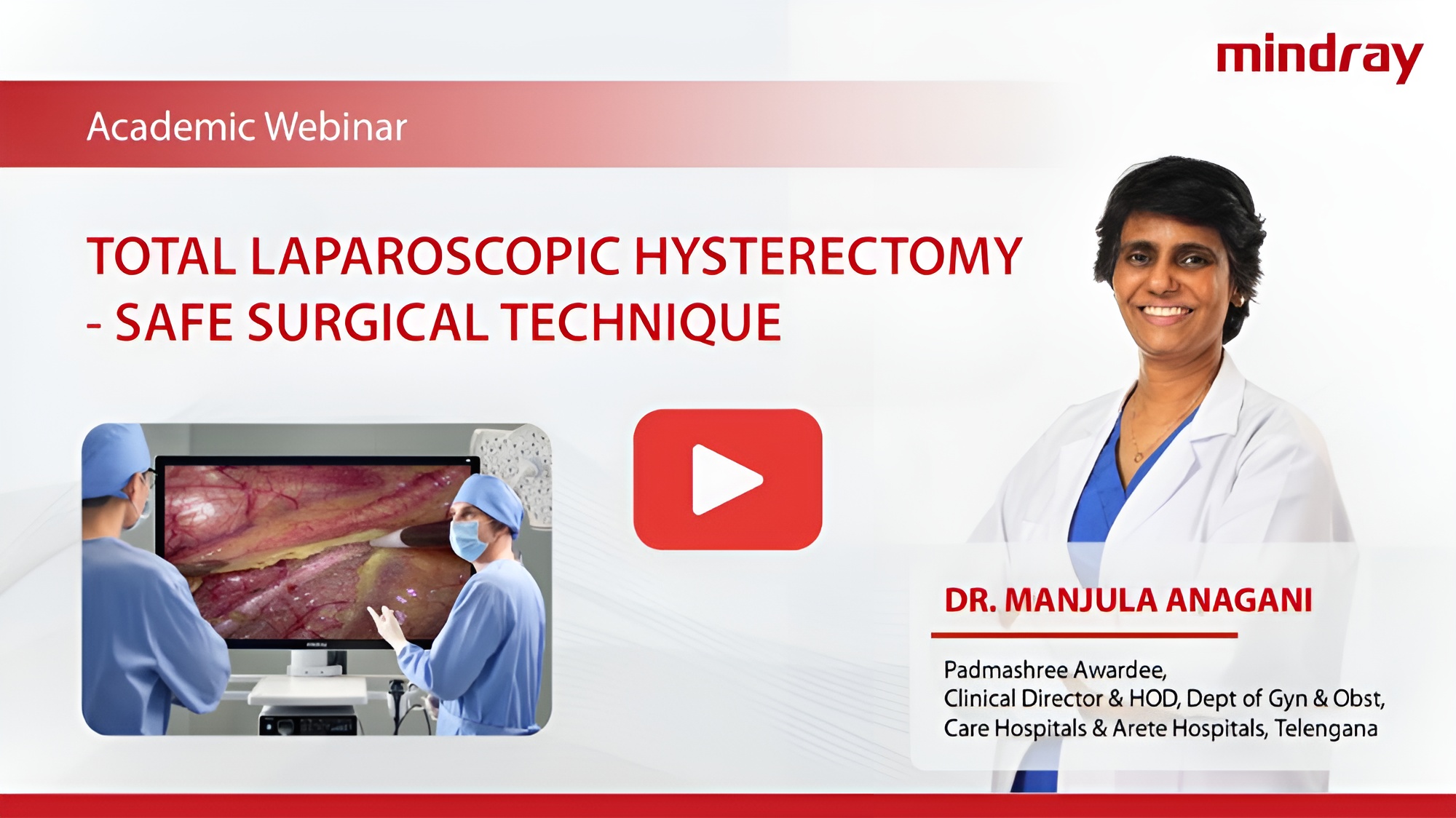 mindray

Academic Webinar

TOTAL LAPAROSCOPIC HYSTERECTOMY - SAFE SURGICAL TECHNIQUE

DR. MANJULA ANAGANI

Padmashree Awardee,
Clinical Director & HOD, Dept of Gyn & Obst,
Care Hospitals & Arete Hospitals, Telengana